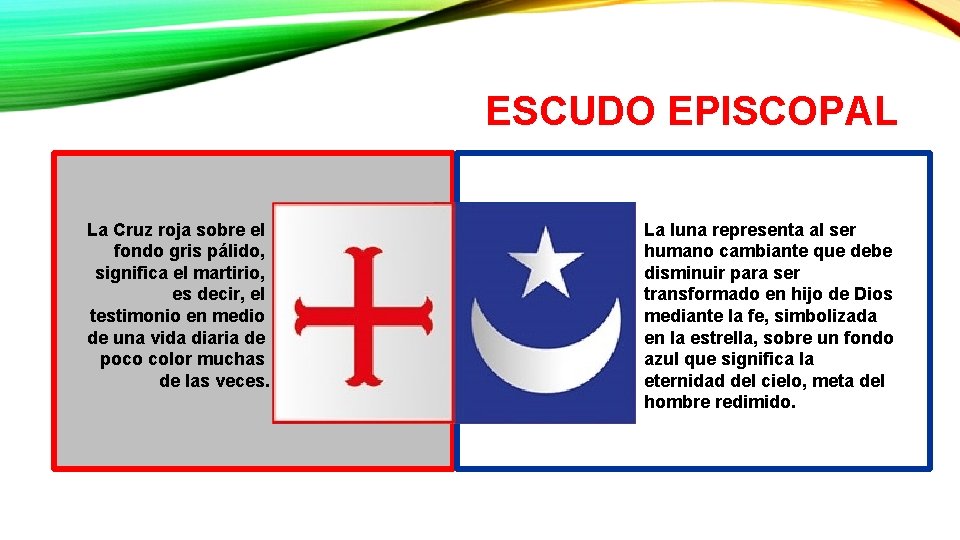 ESCUDO EPISCOPAL

La Cruz roja sobre el fondo gris pálido, significa el martirio, es decir, el testimonio en medio de una vida diaria de poco color muchas de las veces.

La luna representa al ser humano cambiante que debe disminuir para ser transformado en hijo de Dios mediante la fe, simbolizada en la estrella, sobre un fondo azul que significa la eternidad del cielo, meta del hombre redimido.